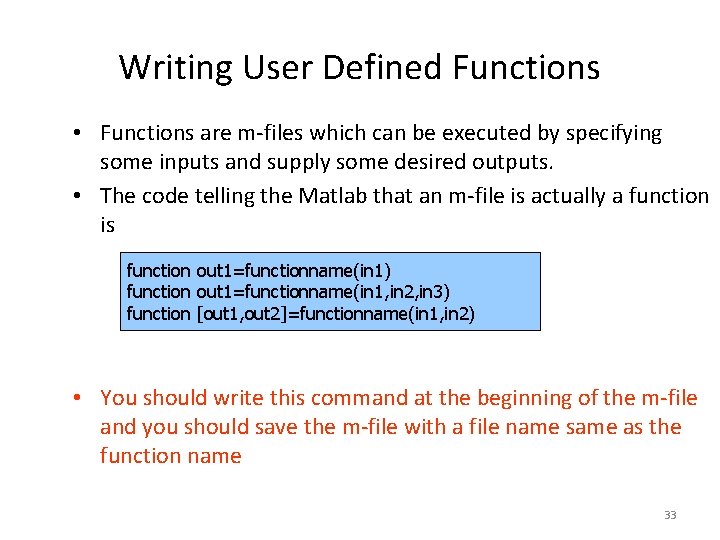 Writing User Defined Functions

• Functions are m-files which can be executed by specifying some inputs and supply some desired outputs.

• The code telling the Matlab that an m-file is actually a function is

function out1=functionname(in1)
function out1=functionname(in1,in2,in3)
function [out1,out2]=functionname(in1,in2)

• You should write this command at the beginning of the m-file and you should save the m-file with a file name same as the function name

33